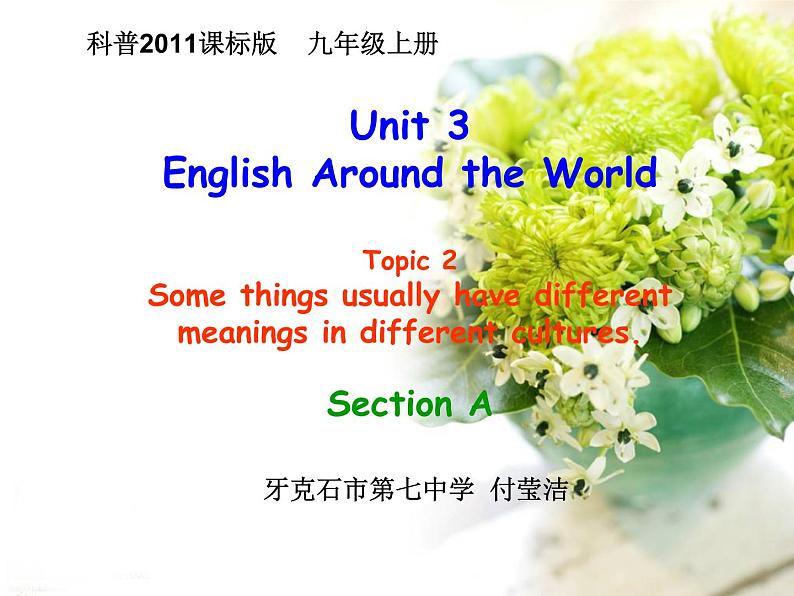 科普2011课标版　九年级上册

Unit 3
English Around the World

Topic 2
Some things usually have different meanings in different cultures.

Section A

牙克石市第七中学　付莹洁